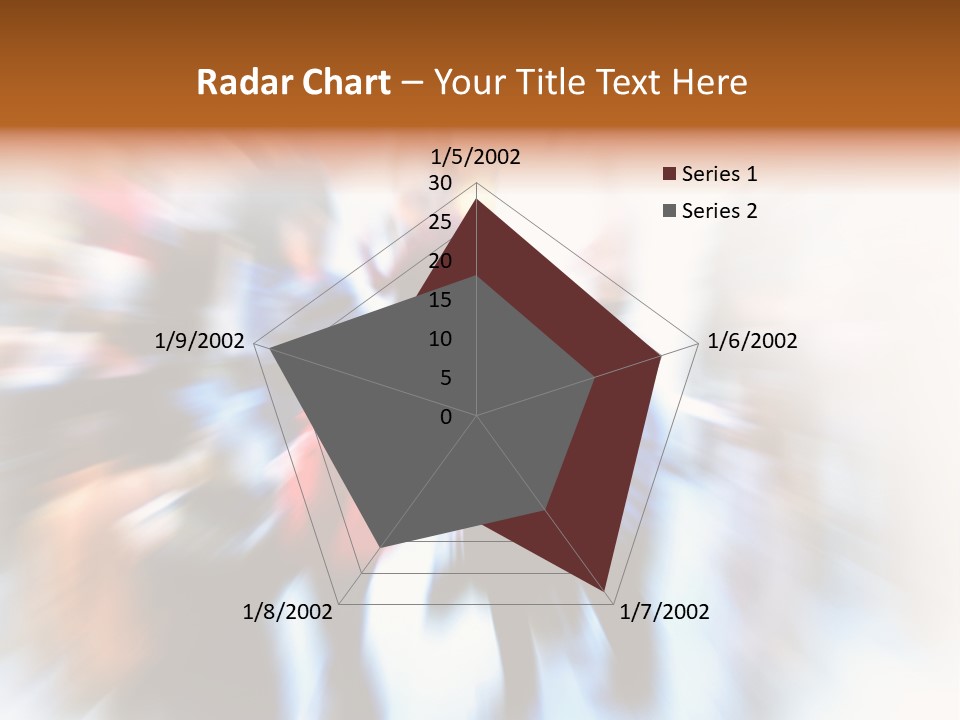 Radar Chart – Your Title Text Here

1/5/2002
30
25
20
15
10
5
0
1/6/2002
1/7/2002
1/8/2002
1/9/2002

Series 1
Series 2